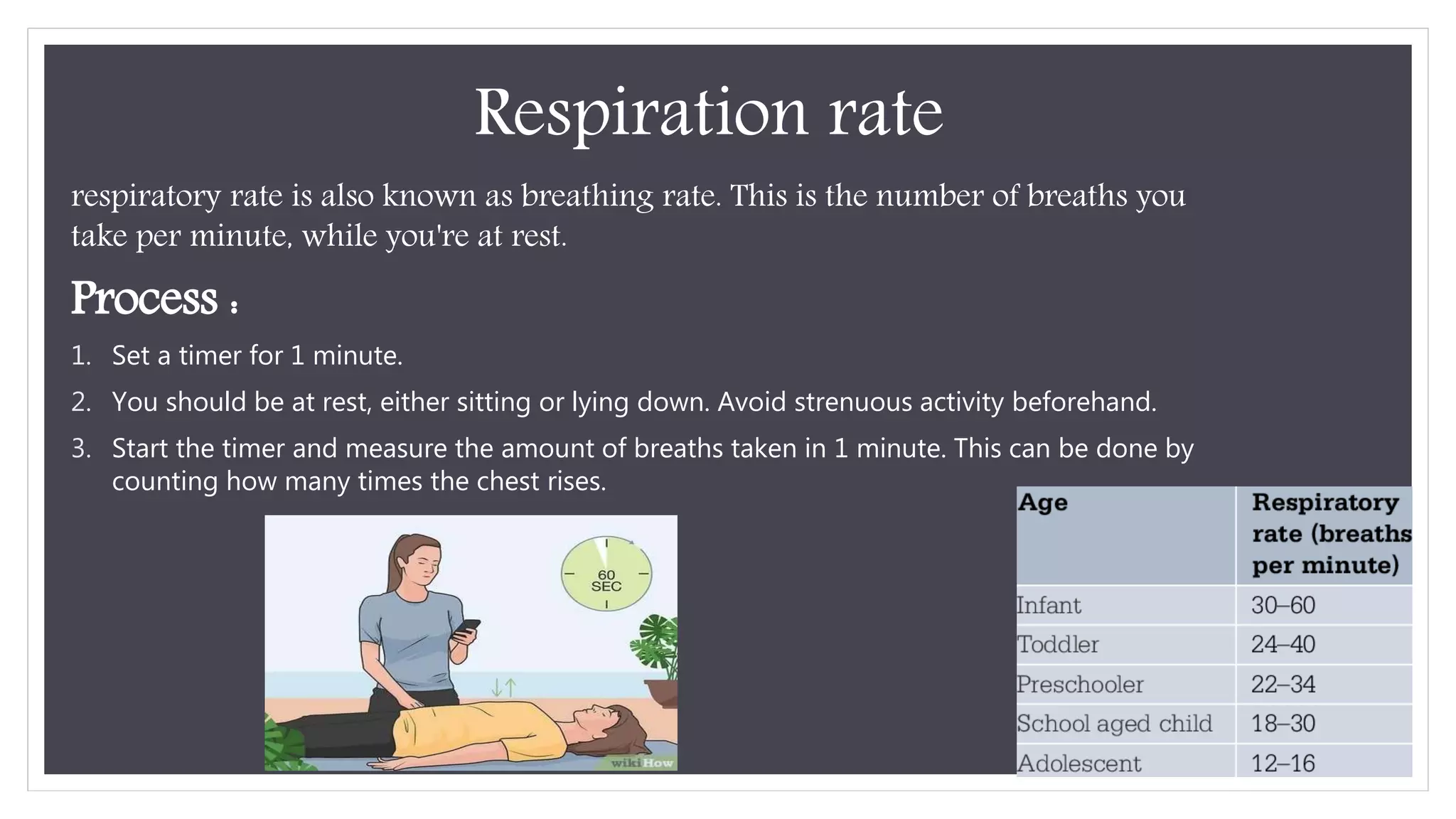 Respiration rate

respiratory rate is also known as breathing rate. This is the number of breaths you take per minute, while you're at rest.

Process :

1. Set a timer for 1 minute.
2. You should be at rest, either sitting or lying down. Avoid strenuous activity beforehand.
3. Start the timer and measure the amount of breaths taken in 1 minute. This can be done by counting how many times the chest rises.

60 SEC

wikiHow

| Age | Respiratory rate (breaths per minute) |
|---|---|
| Infant | 30–60 |
| Toddler | 24–40 |
| Preschooler | 22–34 |
| School aged child | 18–30 |
| Adolescent | 12–16 |